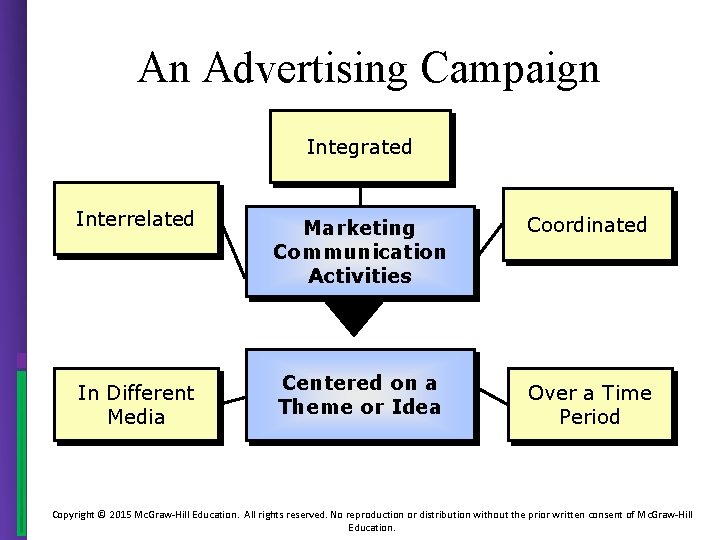 An Advertising Campaign

Integrated

Interrelated

Marketing Communication Activities

Coordinated

In Different Media

Centered on a Theme or Idea

Over a Time Period

Copyright © 2015 McGraw-Hill Education. All rights reserved. No reproduction or distribution without the prior written consent of McGraw-Hill Education.